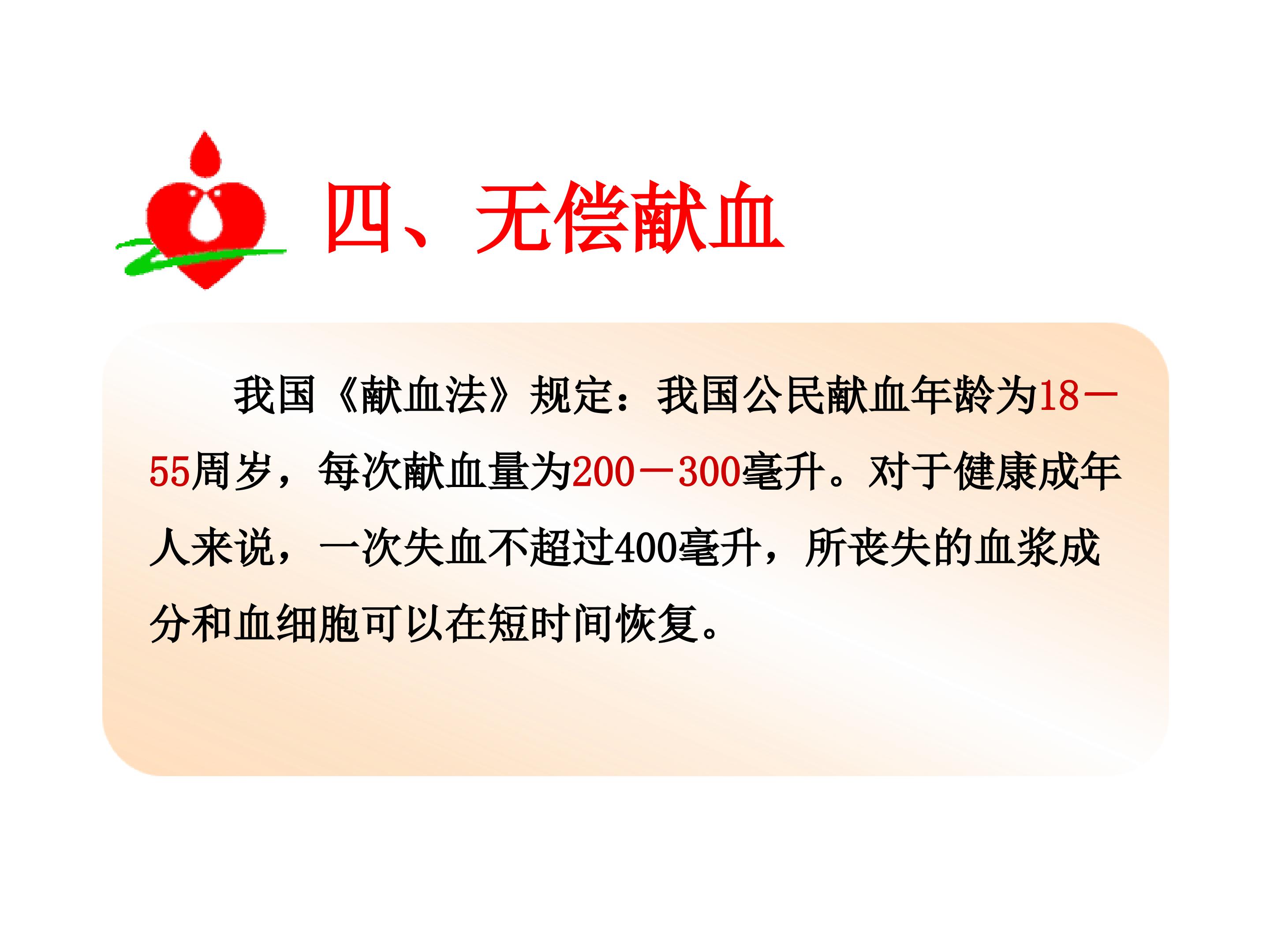 四、无偿献血

我国《献血法》规定：我国公民献血年龄为18－55周岁，每次献血量为200－300毫升。对于健康成年人来说，一次失血不超过400毫升，所丧失的血浆成分和血细胞可以在短时间恢复。